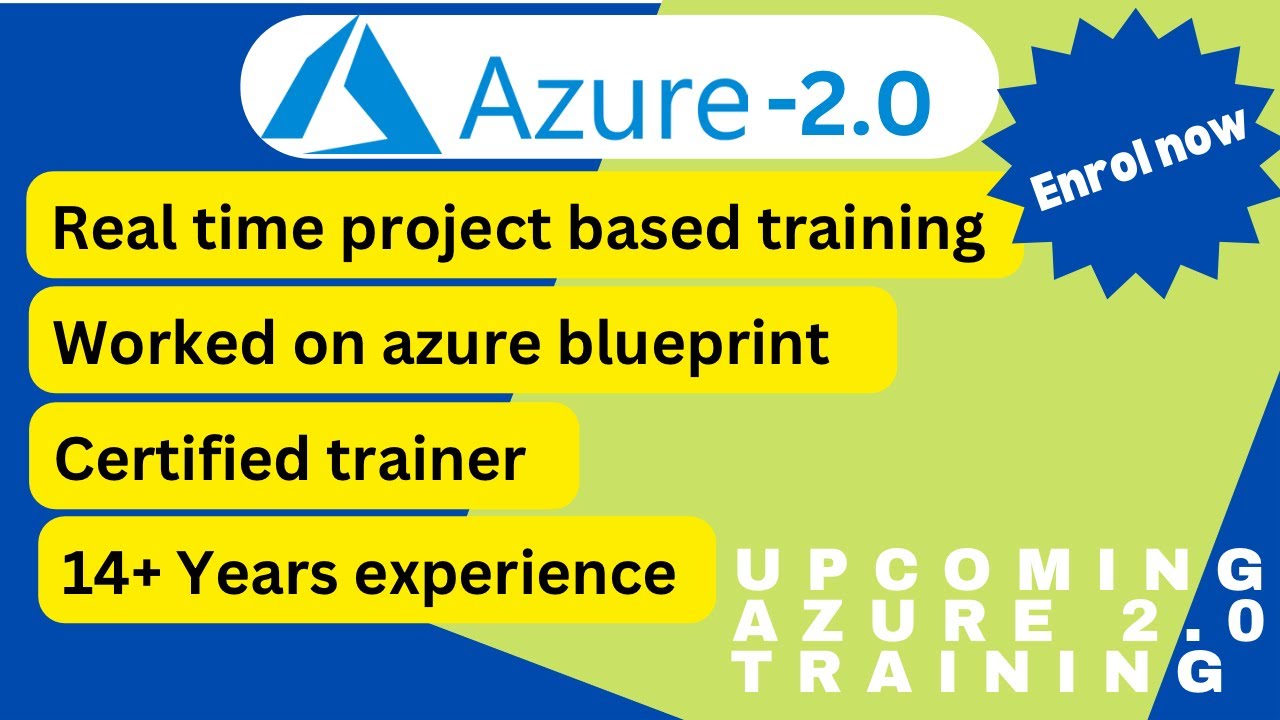 Azure -2.0

Enrol now

Real time project based training

Worked on azure blueprint

Certified trainer

14+ Years experience

UPCOMING AZURE 2.0 TRAINING